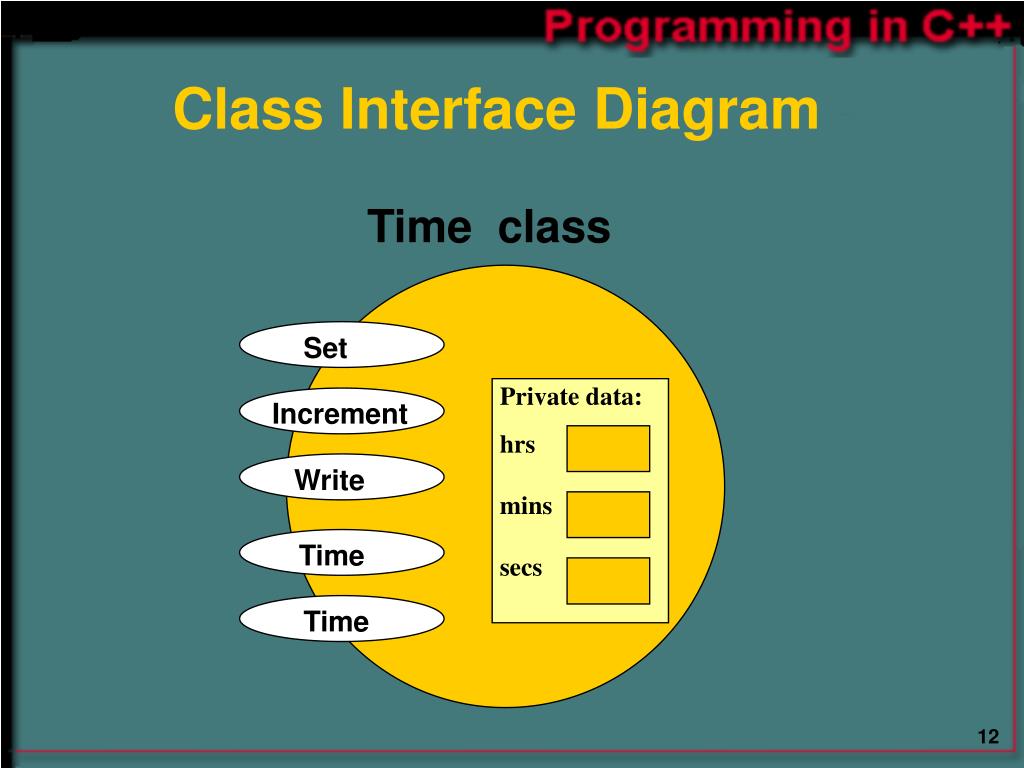 Programming in C++

Class Interface Diagram

Time class

Set

Increment

Write

Time

Time

Private data:

hrs

mins

secs

12